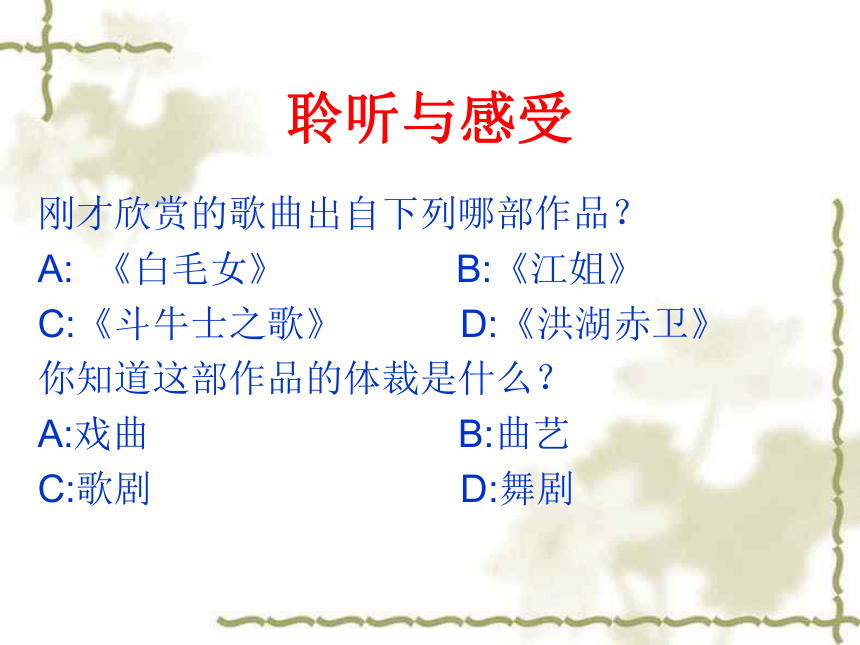 聆听与感受

刚才欣赏的歌曲出自下列哪部作品？

A: 《白毛女》 B:《江姐》

C:《斗牛士之歌》 D:《洪湖赤卫》

你知道这部作品的体裁是什么？

A:戏曲 B:曲艺

C:歌剧 D:舞剧